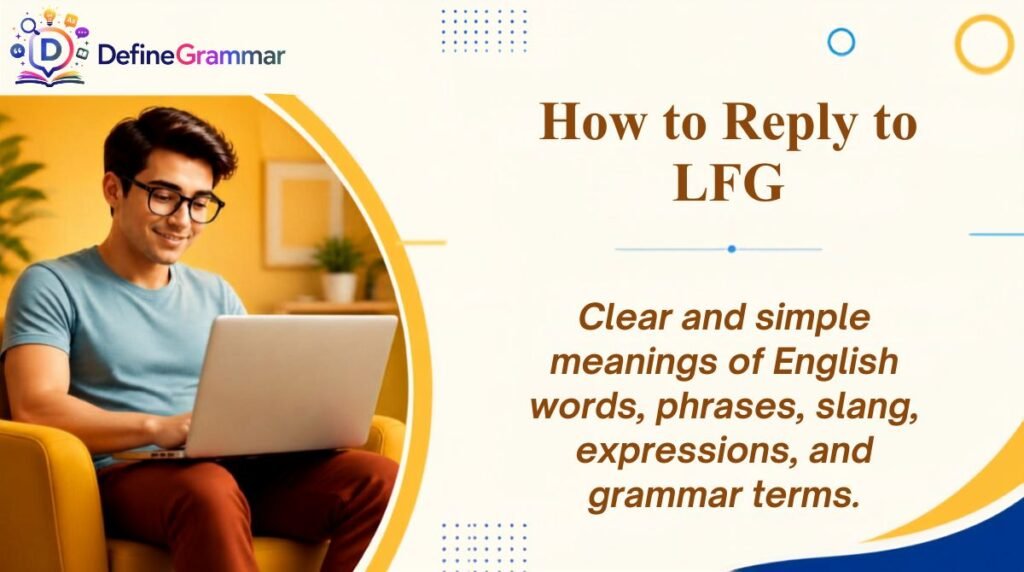 DefineGrammar

How to Reply to LFG

Clear and simple meanings of English words, phrases, slang, expressions, and grammar terms.